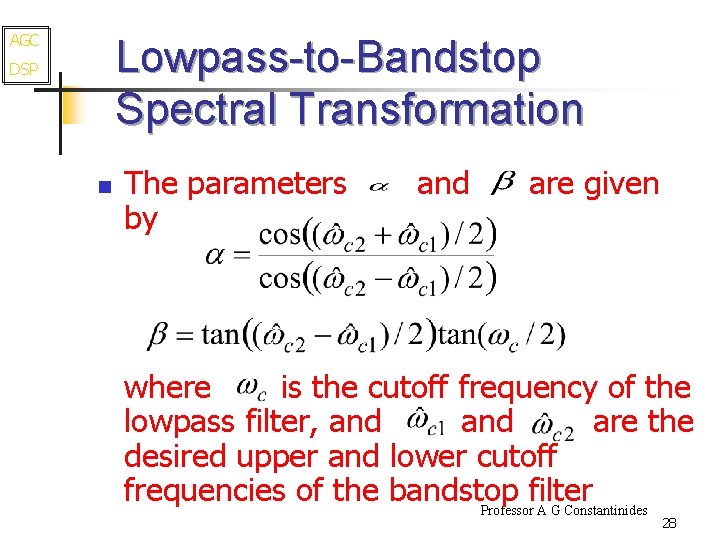 AGC
DSP

Lowpass-to-Bandstop Spectral Transformation

The parameters $\alpha$ and $\beta$ are given by

$\alpha = \frac{\cos((\hat{\omega}_{c2} + \hat{\omega}_{c1})/2)}{\cos((\hat{\omega}_{c2} - \hat{\omega}_{c1})/2)}$

$\beta = \tan((\hat{\omega}_{c2} - \hat{\omega}_{c1})/2)\tan(\omega_c/2)$

where $\omega_c$ is the cutoff frequency of the lowpass filter, and $\hat{\omega}_{c1}$ and $\hat{\omega}_{c2}$ are the desired upper and lower cutoff frequencies of the bandstop filter

Professor A G Constantinides

28